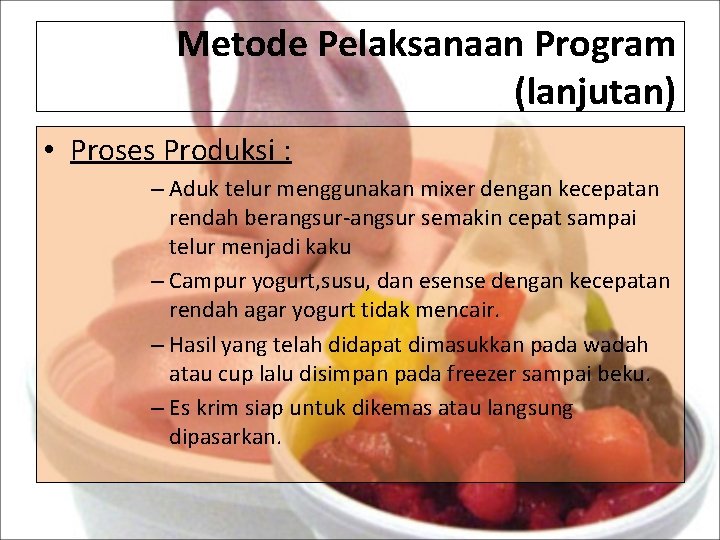 Metode Pelaksanaan Program (lanjutan)

• Proses Produksi :

– Aduk telur menggunakan mixer dengan kecepatan rendah berangsur-angsur semakin cepat sampai telur menjadi kaku

– Campur yogurt,susu, dan esense dengan kecepatan rendah agar yogurt tidak mencair.

– Hasil yang telah didapat dimasukkan pada wadah atau cup lalu disimpan pada freezer sampai beku.

– Es krim siap untuk dikemas atau langsung dipasarkan.